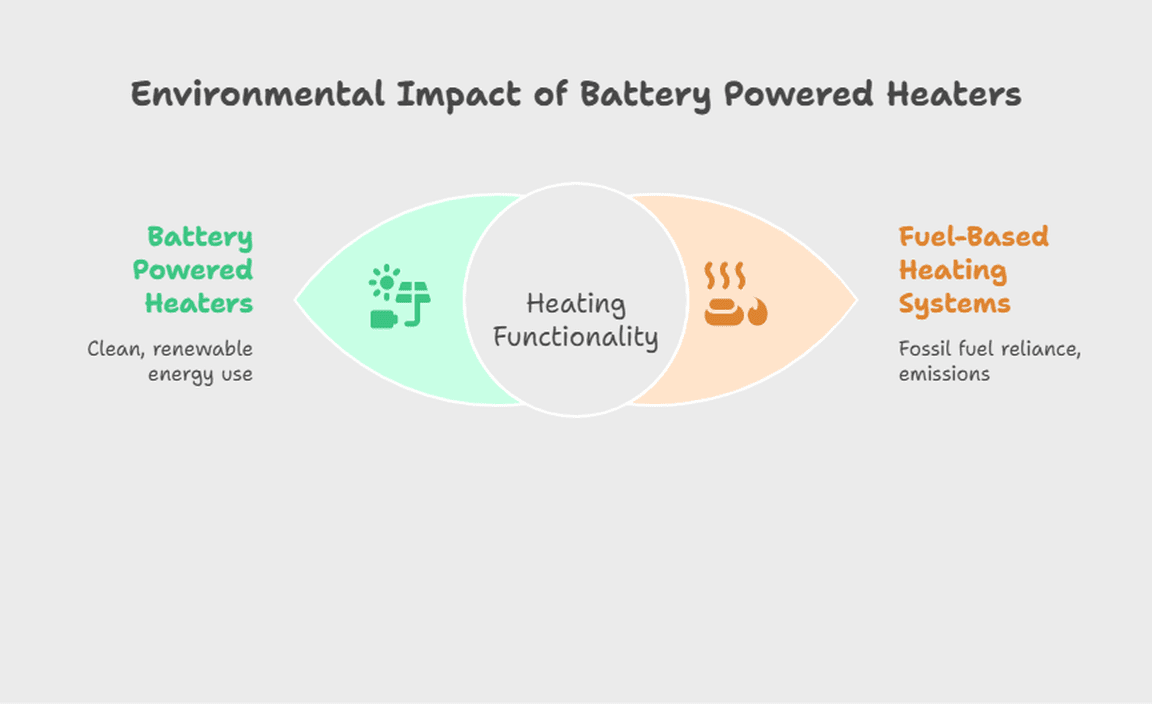 Environmental Impact of Battery Powered Heaters

Battery Powered Heaters

Clean, renewable energy use

Heating Functionality

Fuel-Based Heating Systems

Fossil fuel reliance, emissions